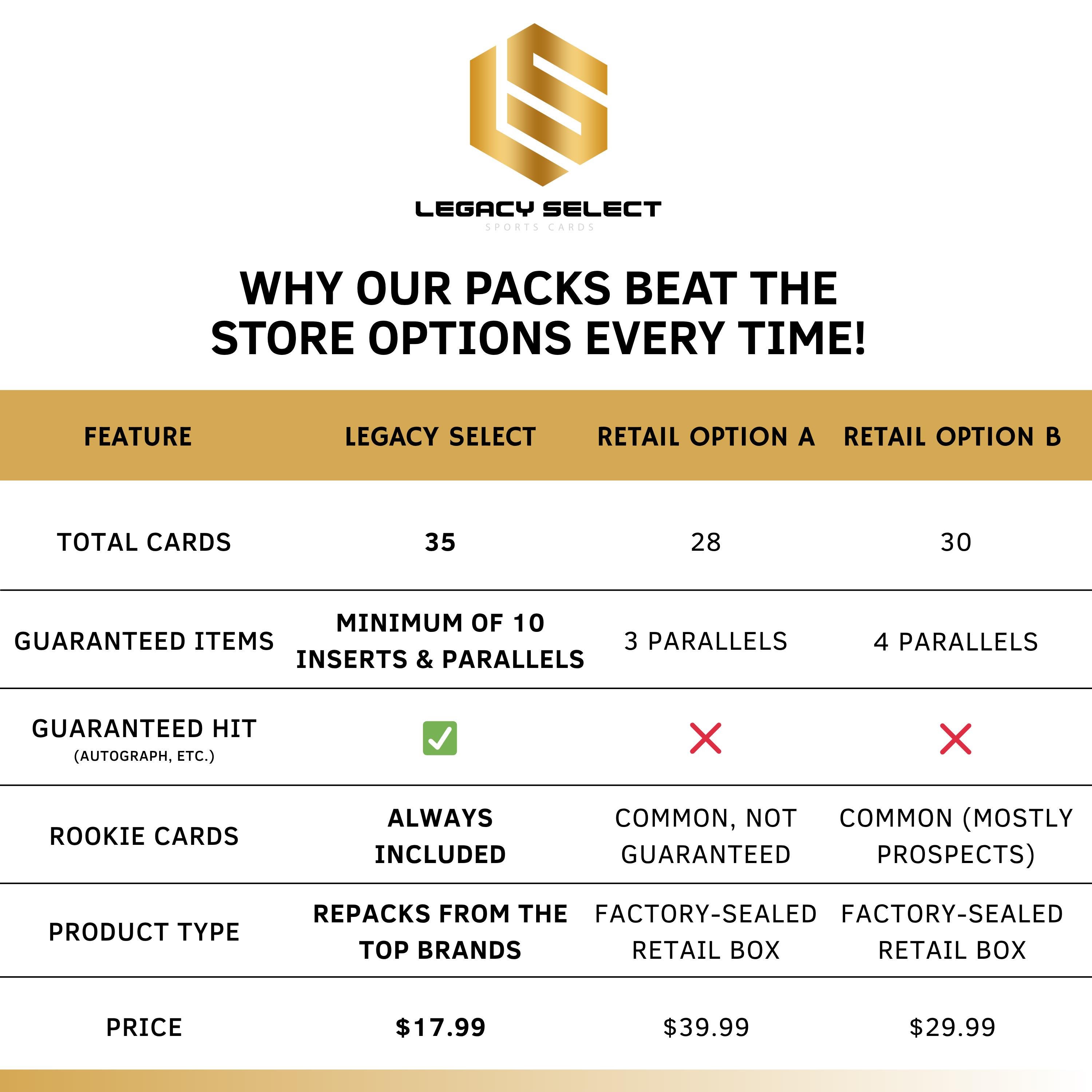 LEGACY SELECT
SPORTS CARDS

WHY OUR PACKS BEAT THE STORE OPTIONS EVERY TIME!

| FEATURE | LEGACY SELECT | RETAIL OPTION A | RETAIL OPTION B |
|---|---|---|---|
| TOTAL CARDS | 35 | 28 | 30 |
| GUARANTEED ITEMS | MINIMUM OF 10 INSERTS & PARALLELS | 3 PARALLELS | 4 PARALLELS |
| GUARANTEED HIT (AUTOGRAPH, ETC.) | ✓ | ✗ | ✗ |
| ROOKIE CARDS | ALWAYS INCLUDED | COMMON, NOT GUARANTEED | COMMON (MOSTLY PROSPECTS) |
| PRODUCT TYPE | REPACKS FROM THE TOP BRANDS | FACTORY-SEALED RETAIL BOX | FACTORY-SEALED RETAIL BOX |
| PRICE | $17.99 | $39.99 | $29.99 |